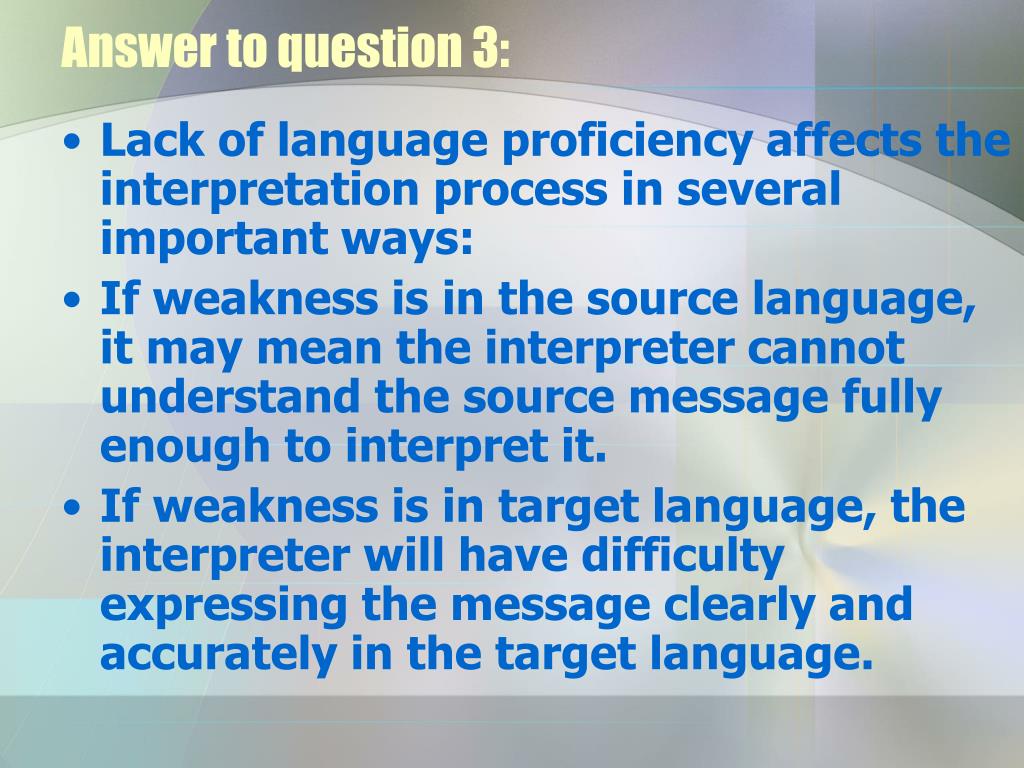 Answer to question 3:

• Lack of language proficiency affects the interpretation process in several important ways:

• If weakness is in the source language, it may mean the interpreter cannot understand the source message fully enough to interpret it.

• If weakness is in target language, the interpreter will have difficulty expressing the message clearly and accurately in the target language.